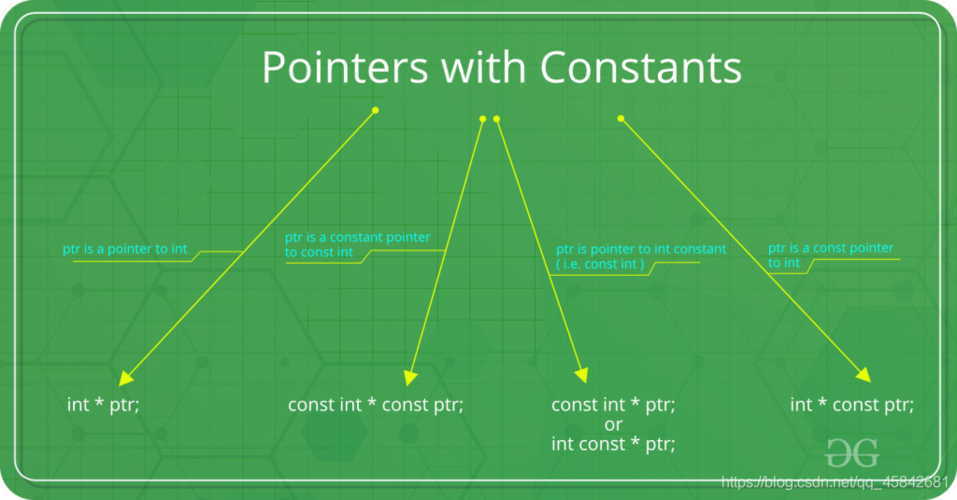 Pointers with Constants

ptr is a pointer to int

ptr is a constant pointer to const int

ptr is pointer to int constant ( i.e. const int )

ptr is a const pointer to int

int * ptr;

const int * const ptr;

const int * ptr;
or
int const * ptr;

int * const ptr;

GG

https://blog.csdn.net/qq_45842681